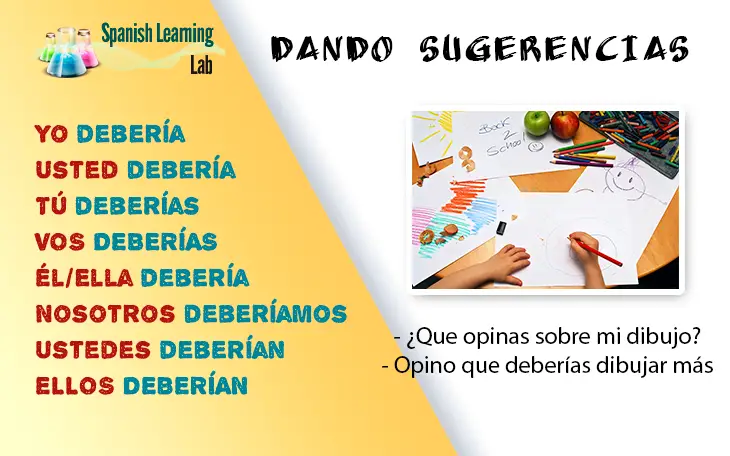 Spanish Learning Lab

DANDO SUGERENCIAS

YO DEBERÍA
USTED DEBERÍA
TÚ DEBERÍAS
VOS DEBERÍAS
ÉL/ELLA DEBERÍA
NOSOTROS DEBERÍAMOS
USTEDES DEBERÍAN
ELLOS DEBERÍAN

Back 2 School

- ¿Que opinas sobre mi dibujo?
- Opino que deberías dibujar más